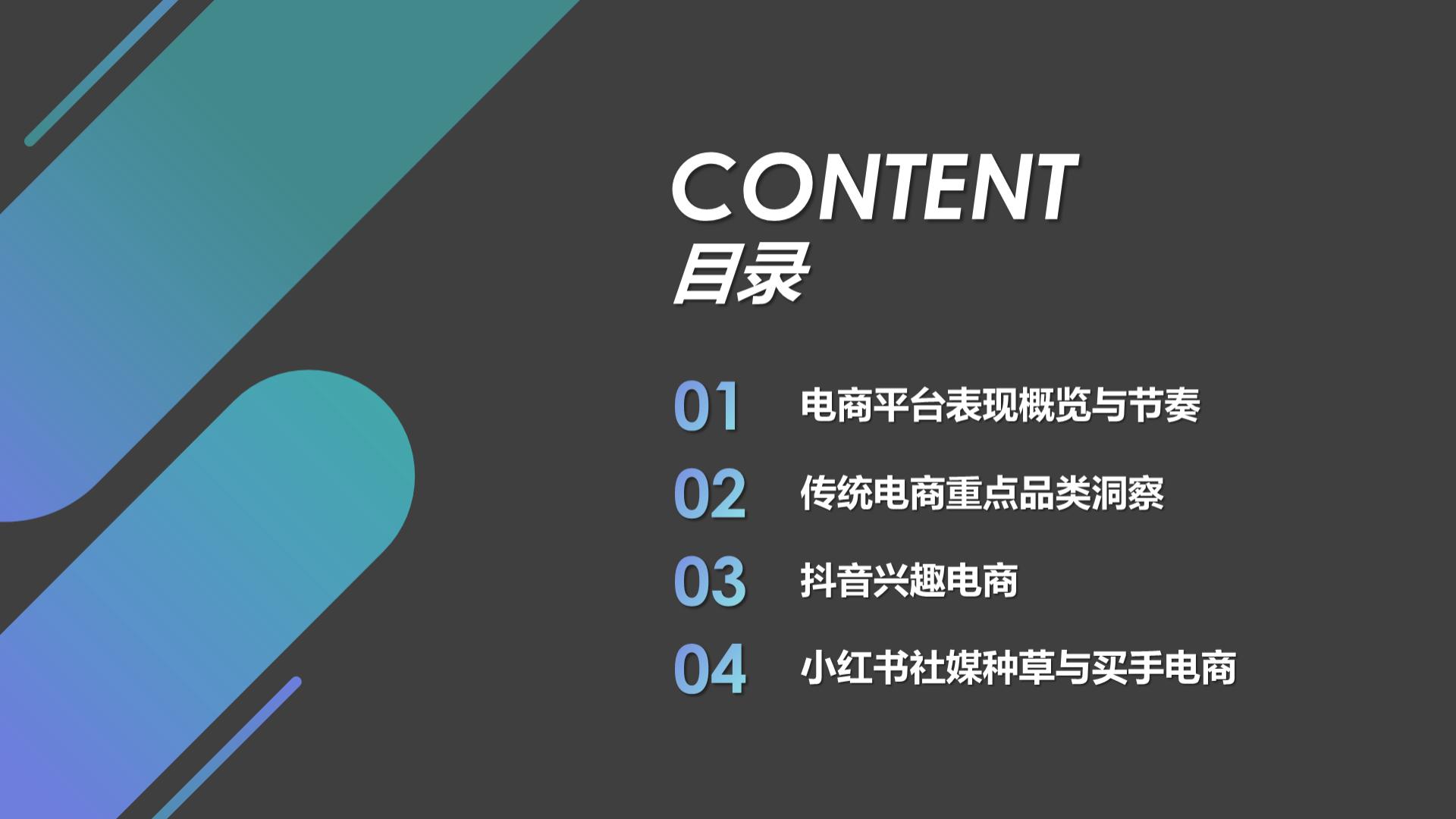 CONTENT
目录

01 电商平台表现概览与节奏

02 传统电商重点品类洞察

03 抖音兴趣电商

04 小红书社媒种草与买手电商